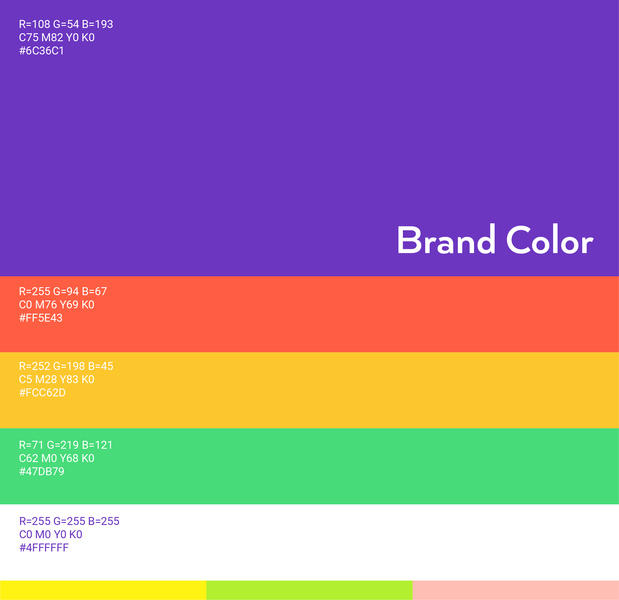 R=108 G=54 B=193
C75 M82 Y0 K0
#6C36C1

Brand Color

R=255 G=94 B=67
C0 M76 Y69 K0
#FF5E43

R=252 G=198 B=45
C5 M28 Y83 K0
#FCC62D

R=71 G=219 B=121
C62 M0 Y68 K0
#47DB79

R=255 G=255 B=255
C0 M0 Y0 K0
#4FFFFFF